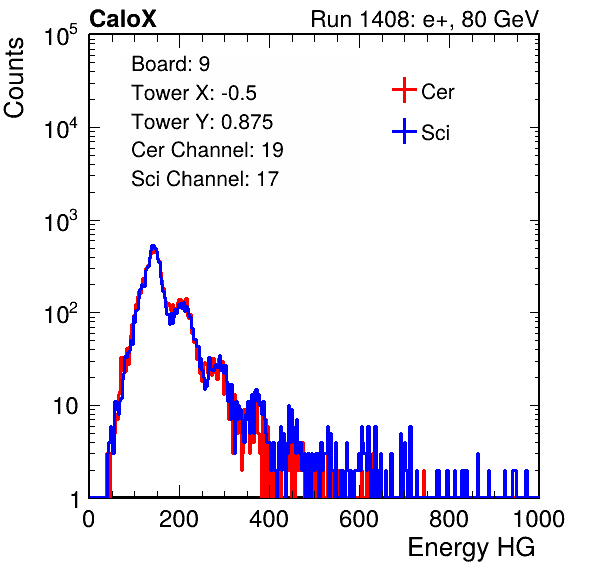 CaloX

Run 1408: e+, 80 GeV

Counts

$10^5$

$10^4$

$10^3$

$10^2$

10

1

Board: 9
Tower X: -0.5
Tower Y: 0.875
Cer Channel: 19
Sci Channel: 17

Cer

Sci

0 200 400 600 800 1000

Energy HG